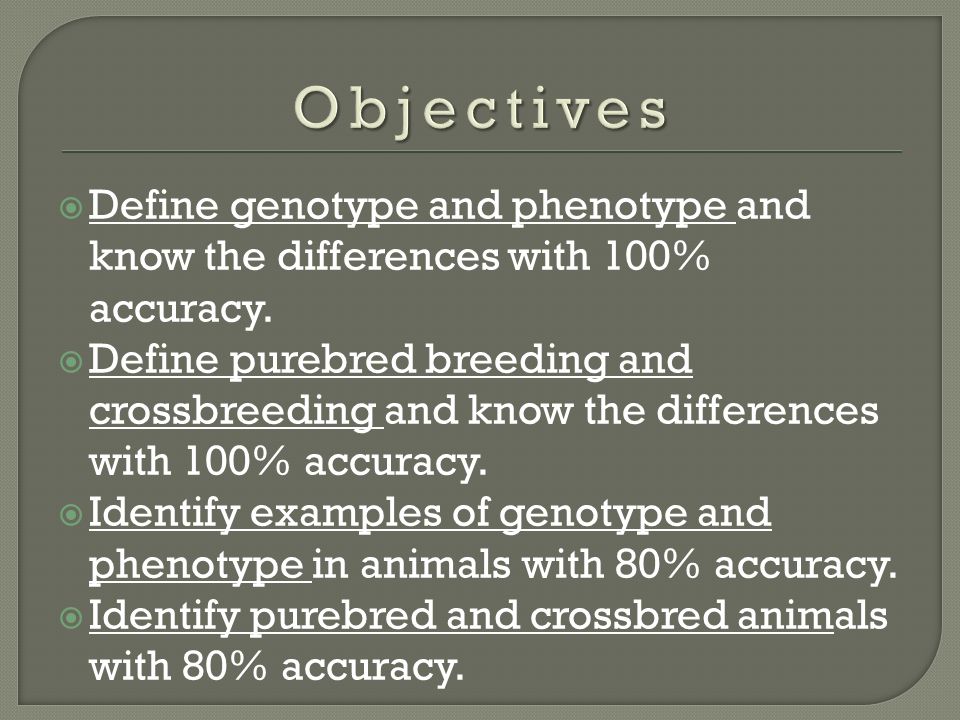 Objectives

Define genotype and phenotype and know the differences with 100% accuracy.

Define purebred breeding and crossbreeding and know the differences with 100% accuracy.

Identify examples of genotype and phenotype in animals with 80% accuracy.

Identify purebred and crossbred animals with 80% accuracy.